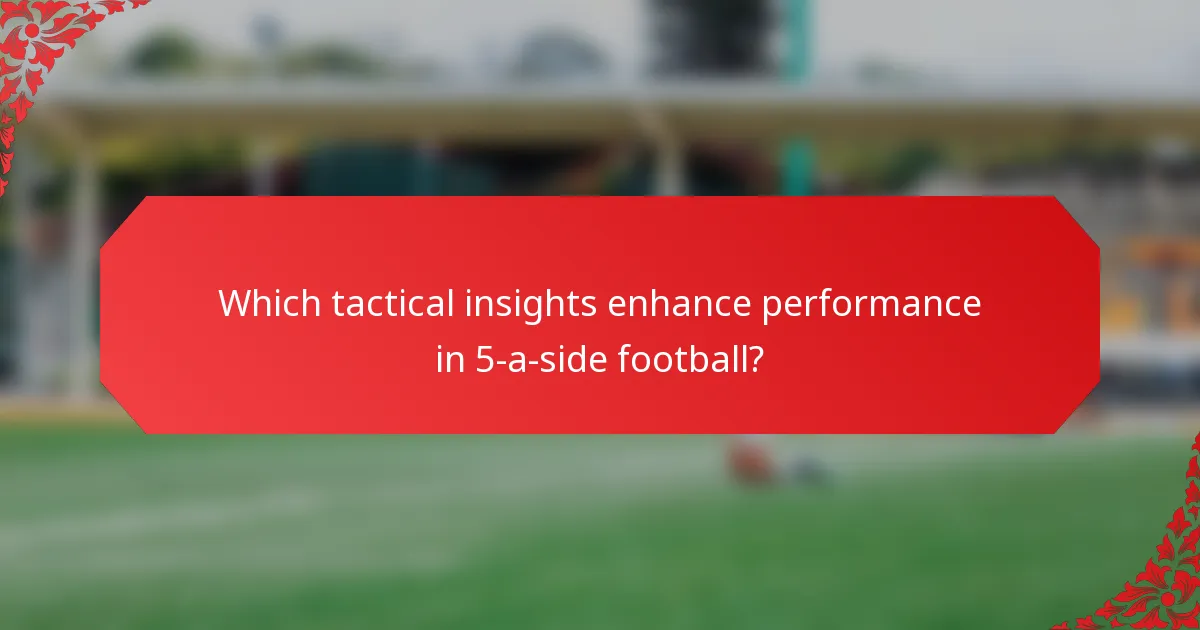 Which tactical insights enhance performance in 5-a-side football?